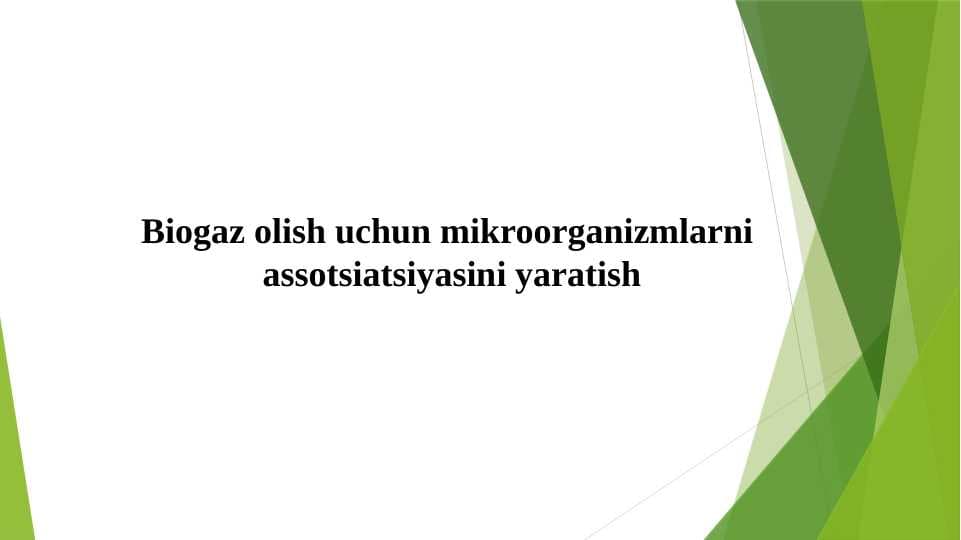 Biogaz olish uchun mikroorganizmlarni assotsiatsiyasini yaratish